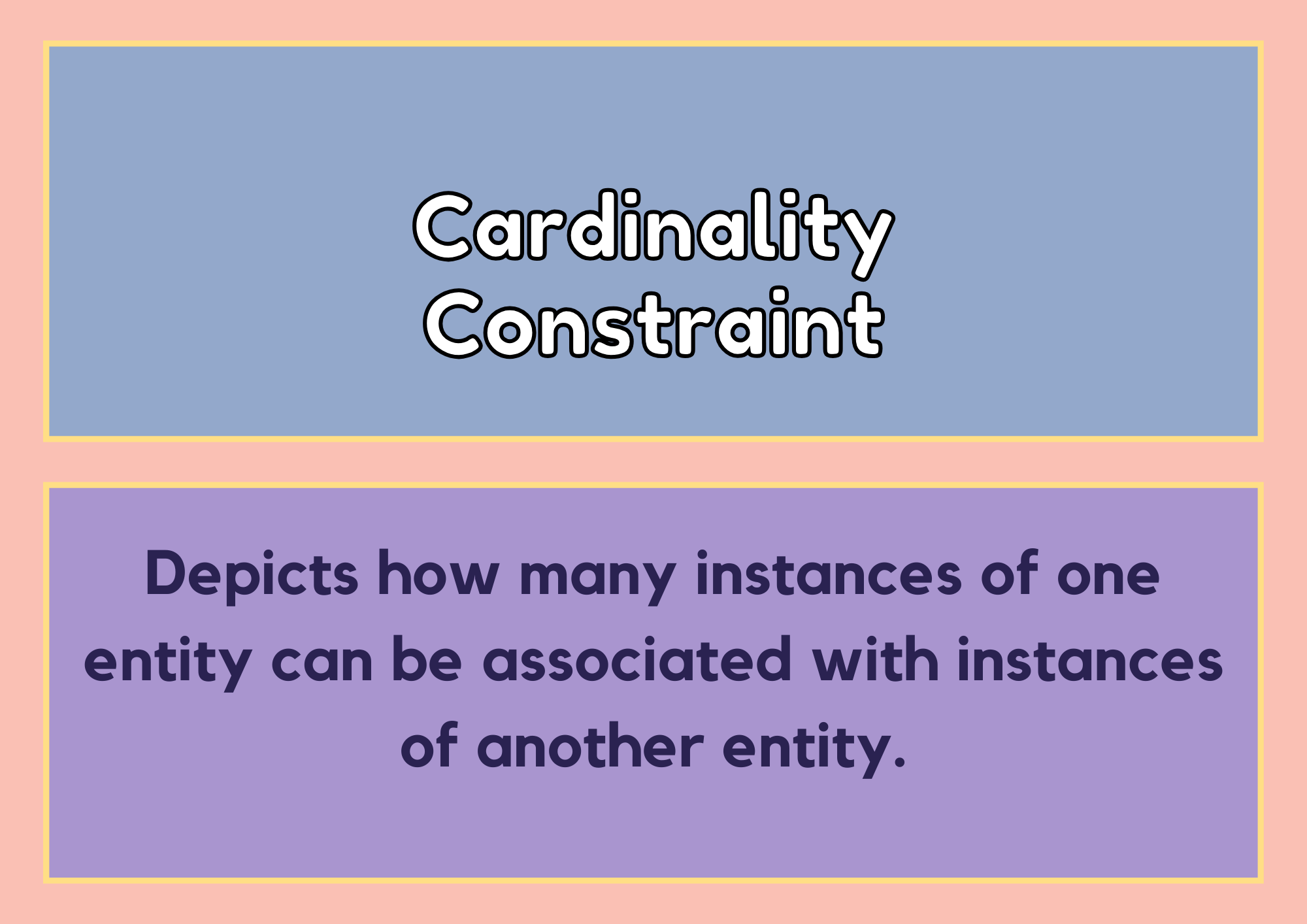 Cardinality Constraint

Depicts how many instances of one entity can be associated with instances of another entity.